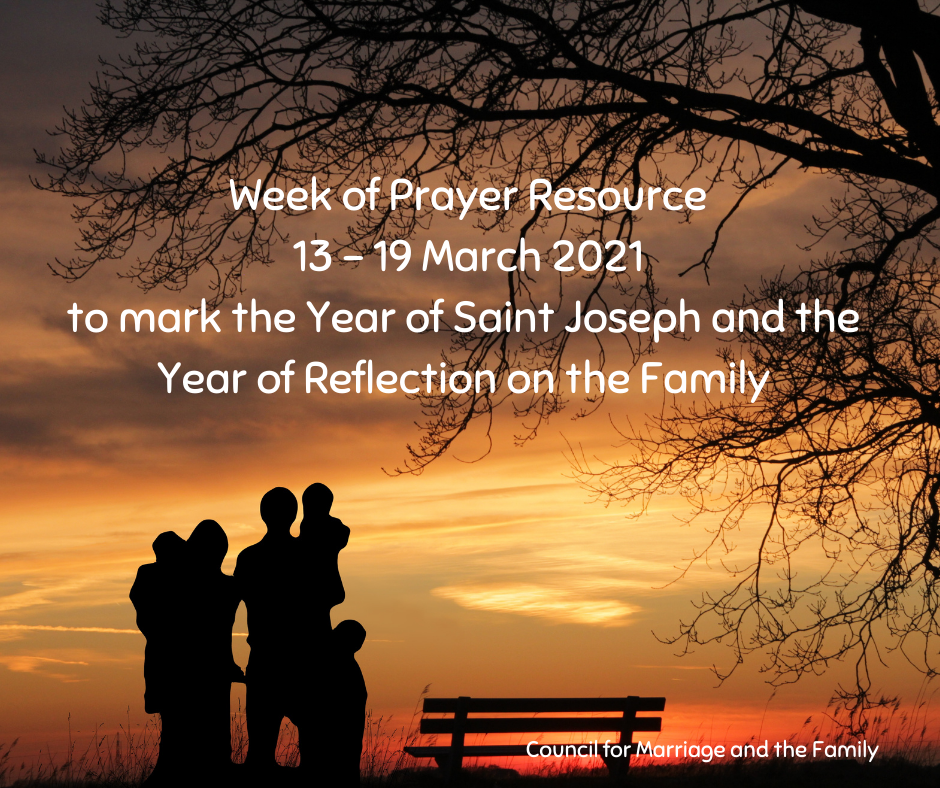 Week of Prayer Resource
13 – 19 March 2021
to mark the Year of Saint Joseph and the Year of Reflection on the Family

Council for Marriage and the Family